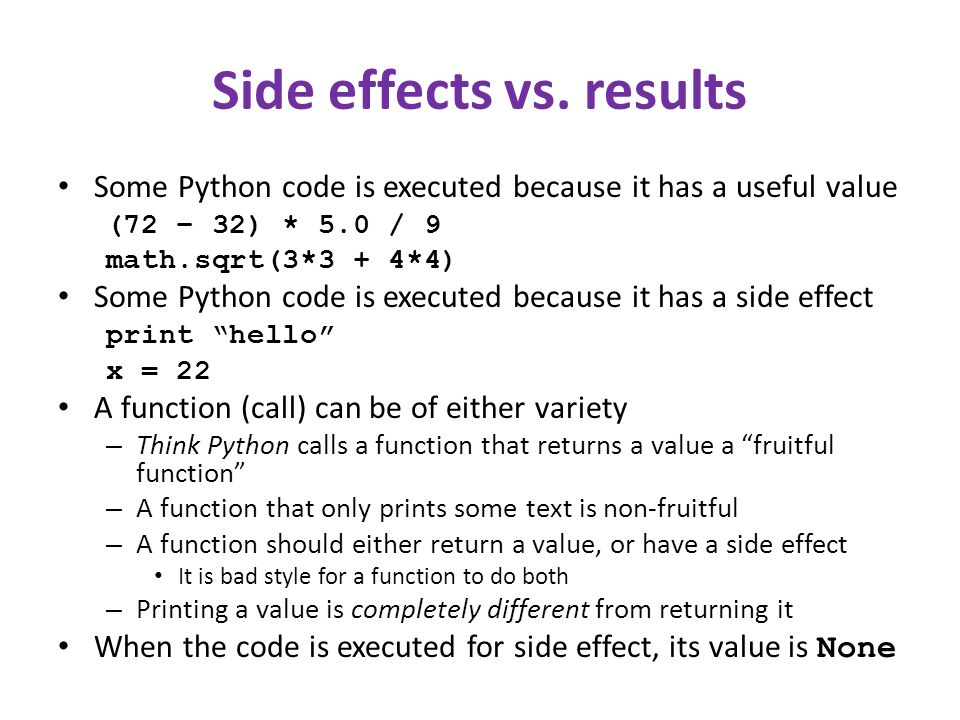 Side effects vs. results

• Some Python code is executed because it has a useful value
(72 – 32) * 5.0 / 9
math.sqrt(3*3 + 4*4)

• Some Python code is executed because it has a side effect
print “hello”
x = 22

• A function (call) can be of either variety
– Think Python calls a function that returns a value a “fruitful function”
– A function that only prints some text is non-fruitful
– A function should either return a value, or have a side effect
• It is bad style for a function to do both
– Printing a value is completely different from returning it

• When the code is executed for side effect, its value is None